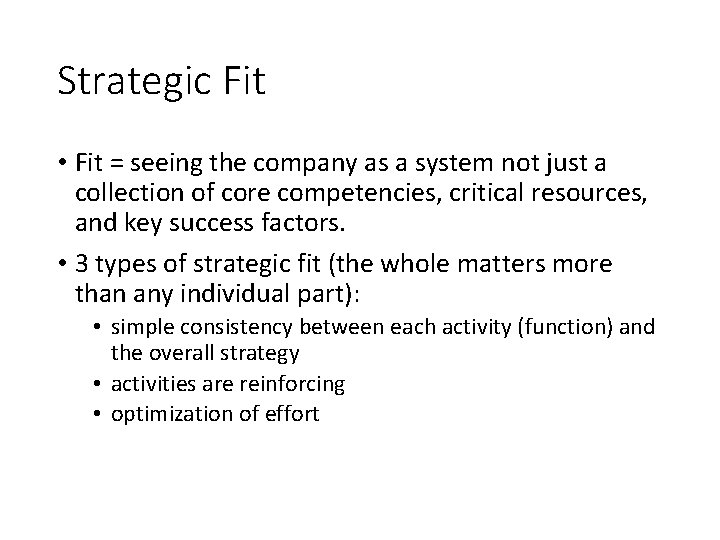 Strategic Fit

• Fit = seeing the company as a system not just a collection of core competencies, critical resources, and key success factors.

• 3 types of strategic fit (the whole matters more than any individual part):

  • simple consistency between each activity (function) and the overall strategy
  • activities are reinforcing
  • optimization of effort